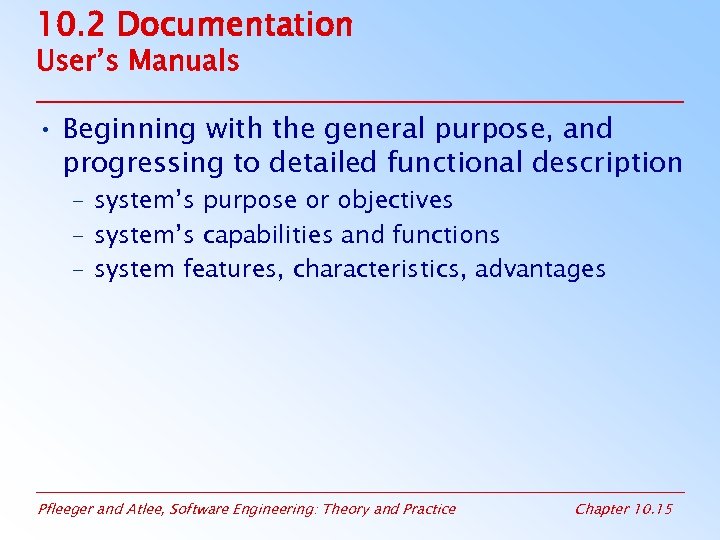 10.2 Documentation
User's Manuals

• Beginning with the general purpose, and progressing to detailed functional description
– system's purpose or objectives
– system's capabilities and functions
– system features, characteristics, advantages

Pfleeger and Atlee, Software Engineering: Theory and Practice

Chapter 10.15